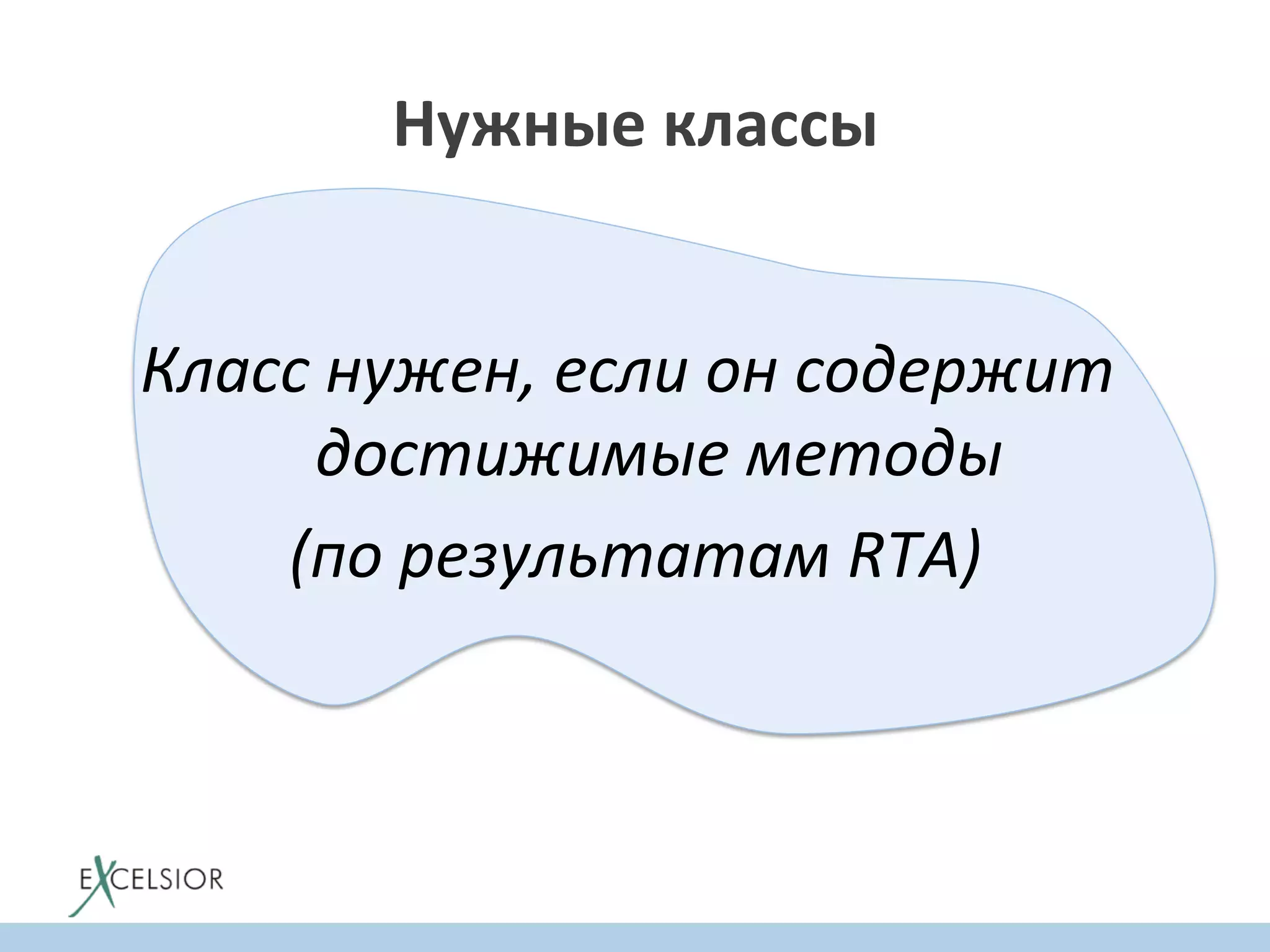 Нужные классы

Класс нужен, если он содержит достижимые методы

(по результатам RTA)

EXCELSIOR